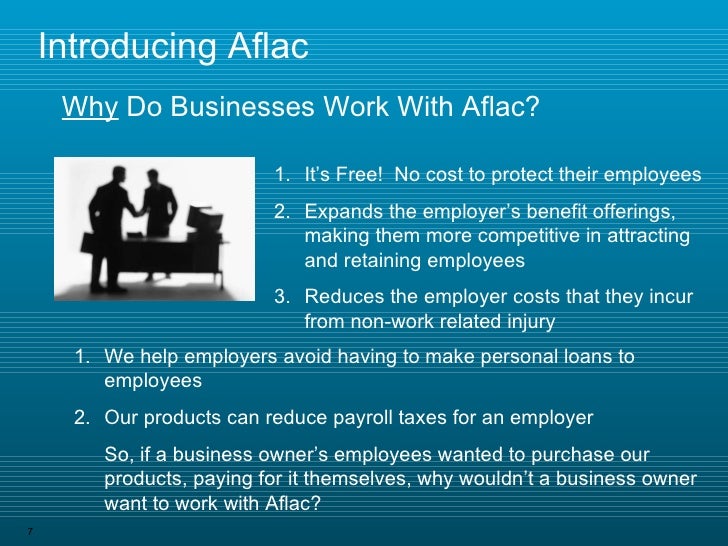 Introducing Aflac

Why Do Businesses Work With Aflac?

1. It's Free! No cost to protect their employees

2. Expands the employer's benefit offerings, making them more competitive in attracting and retaining employees

3. Reduces the employer costs that they incur from non-work related injury

1. We help employers avoid having to make personal loans to employees

2. Our products can reduce payroll taxes for an employer

So, if a business owner's employees wanted to purchase our products, paying for it themselves, why wouldn't a business owner want to work with Aflac?

7